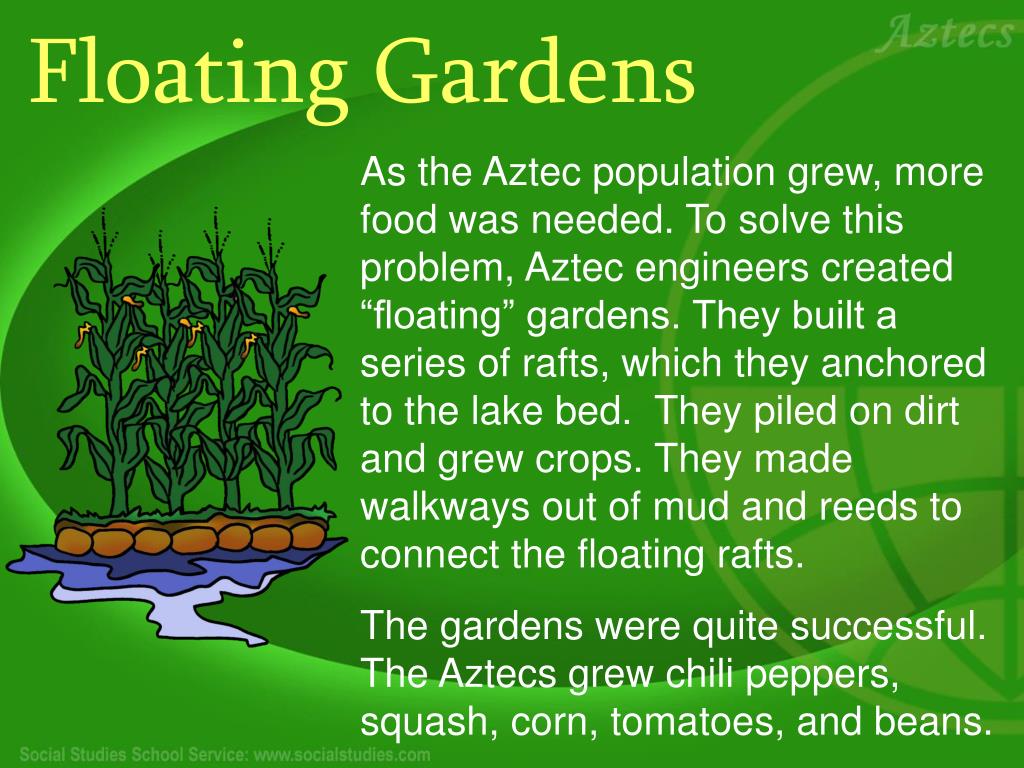 Floating Gardens

Aztecs

As the Aztec population grew, more food was needed. To solve this problem, Aztec engineers created “floating” gardens. They built a series of rafts, which they anchored to the lake bed. They piled on dirt and grew crops. They made walkways out of mud and reeds to connect the floating rafts.

The gardens were quite successful. The Aztecs grew chili peppers, squash, corn, tomatoes, and beans.

Social Studies School Service: www.socialstudies.com